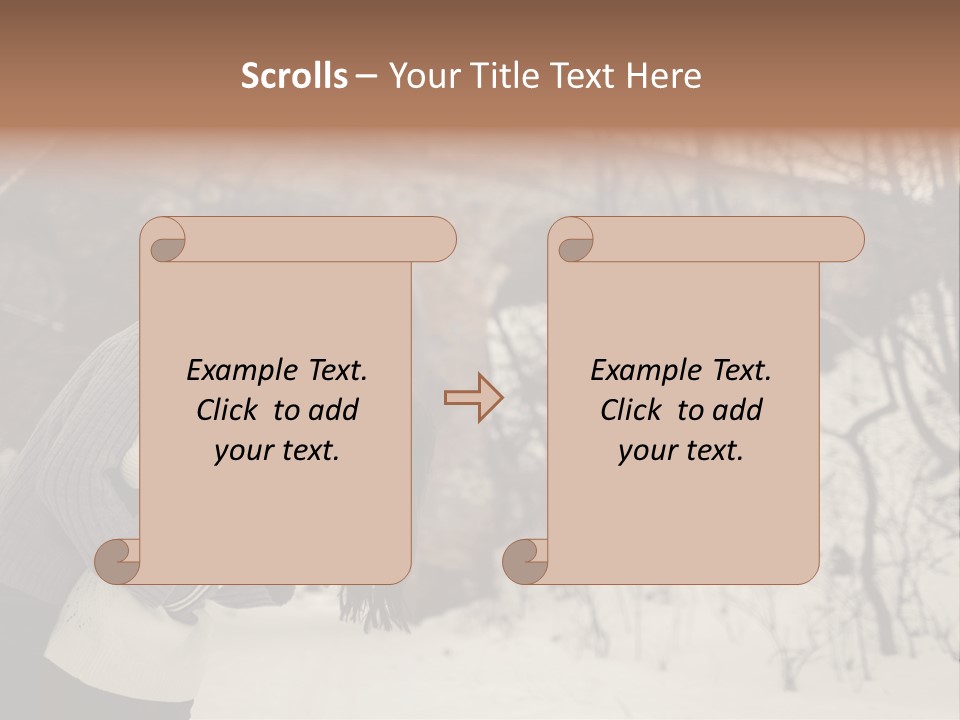 Scrolls – Your Title Text Here

Example Text. Click to add your text.

Example Text. Click to add your text.